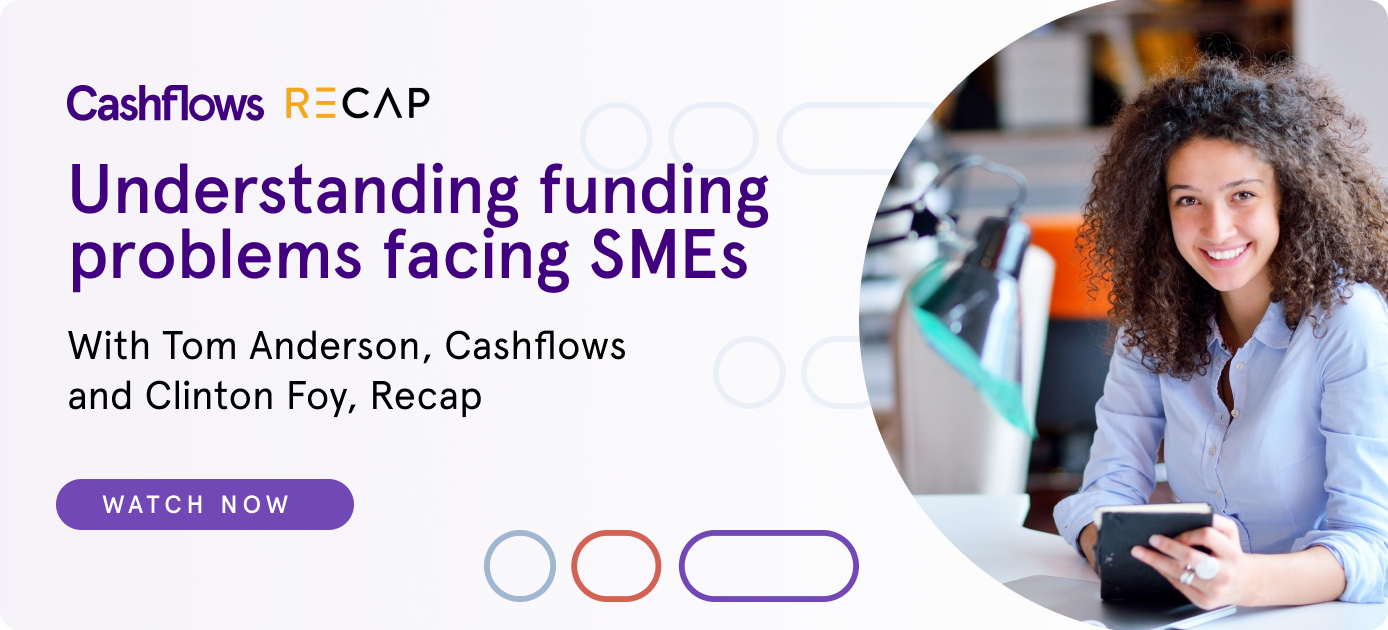 Cashflows RECAP

Understanding funding problems facing SMEs

With Tom Anderson, Cashflows and Clinton Foy, Recap

WATCH NOW